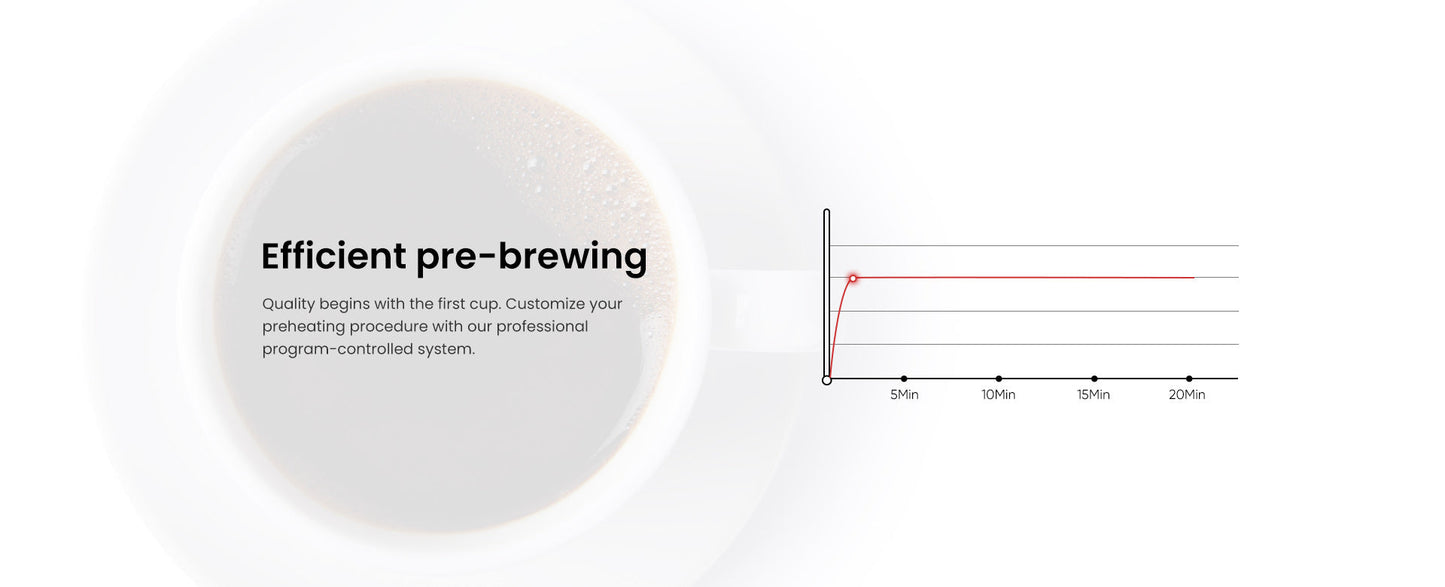 Efficient pre-brewing

Quality begins with the first cup. Customize your preheating procedure with our professional program-controlled system.

5Min 10Min 15Min 20Min